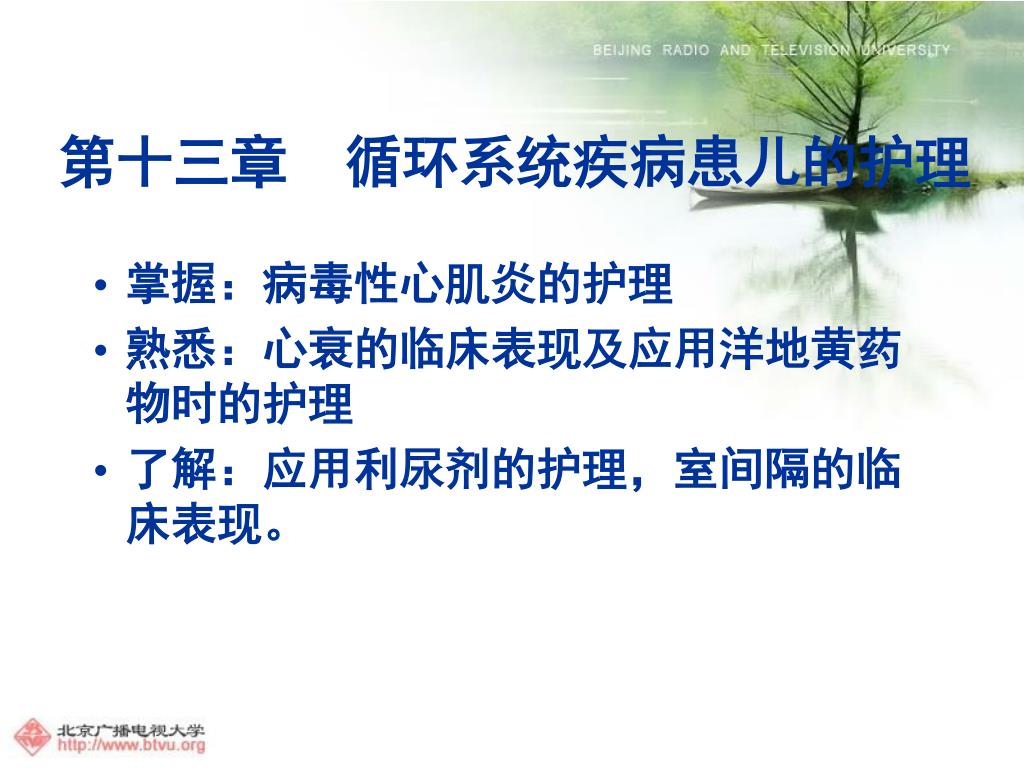 BEIJING RADIO AND TELEVISION UNIVERSITY

第十三章　循环系统疾病患儿的护理

• 掌握：病毒性心肌炎的护理
• 熟悉：心衰的临床表现及应用洋地黄药物时的护理
• 了解：应用利尿剂的护理，室间隔的临床表现。

北京广播电视大学
http://www.btvu.org